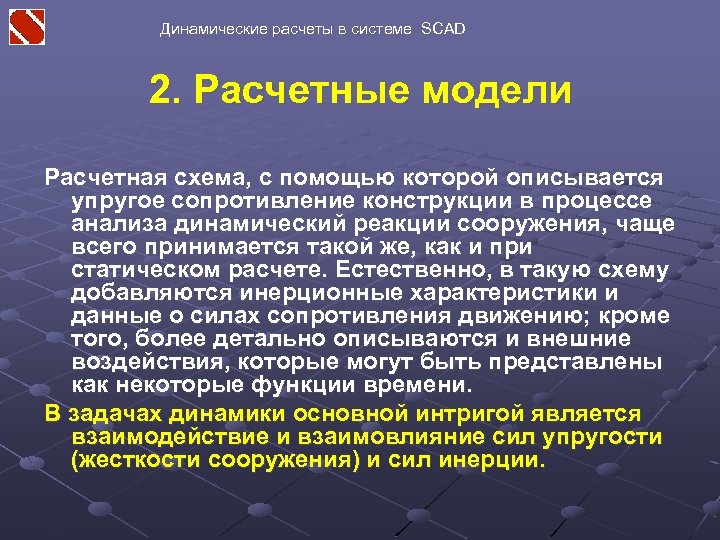 Динамические расчеты в системе SCAD

2. Расчетные модели

Расчетная схема, с помощью которой описывается упругое сопротивление конструкции в процессе анализа динамический реакции сооружения, чаще всего принимается такой же, как и при статическом расчете. Естественно, в такую схему добавляются инерционные характеристики и данные о силах сопротивления движению; кроме того, более детально описываются и внешние воздействия, которые могут быть представлены как некоторые функции времени.

В задачах динамики основной интригой является взаимодействие и взаимовлияние сил упругости (жесткости сооружения) и сил инерции.